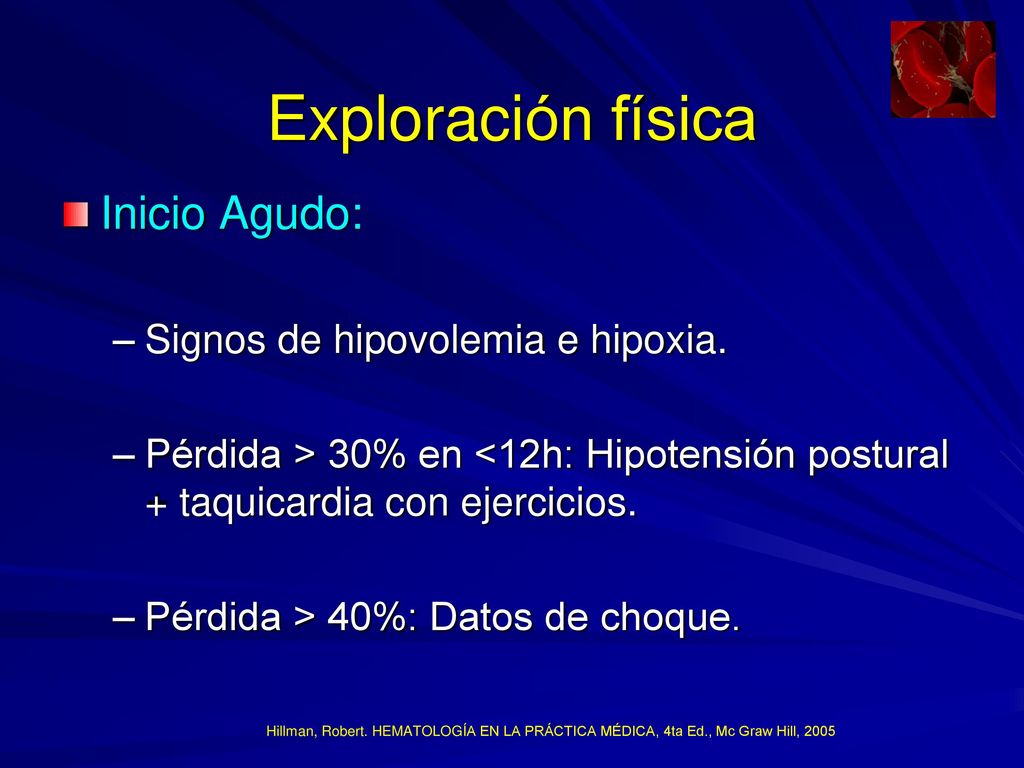 Exploración física

Inicio Agudo:

– Signos de hipovolemia e hipoxia.

– Pérdida > 30% en <12h: Hipotensión postural + taquicardia con ejercicios.

– Pérdida > 40%: Datos de choque.

Hillman, Robert. HEMATOLOGÍA EN LA PRÁCTICA MÉDICA, 4ta Ed., Mc Graw Hill, 2005